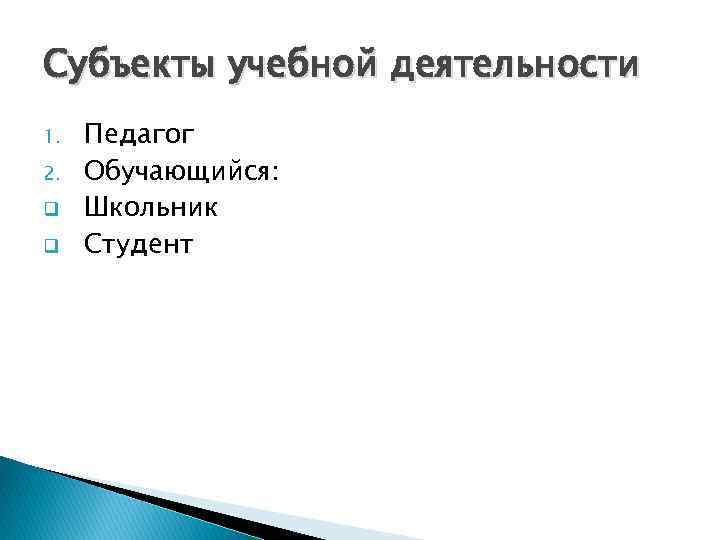 Субъекты учебной деятельности

1. Педагог
2. Обучающийся:
❑ Школьник
❑ Студент